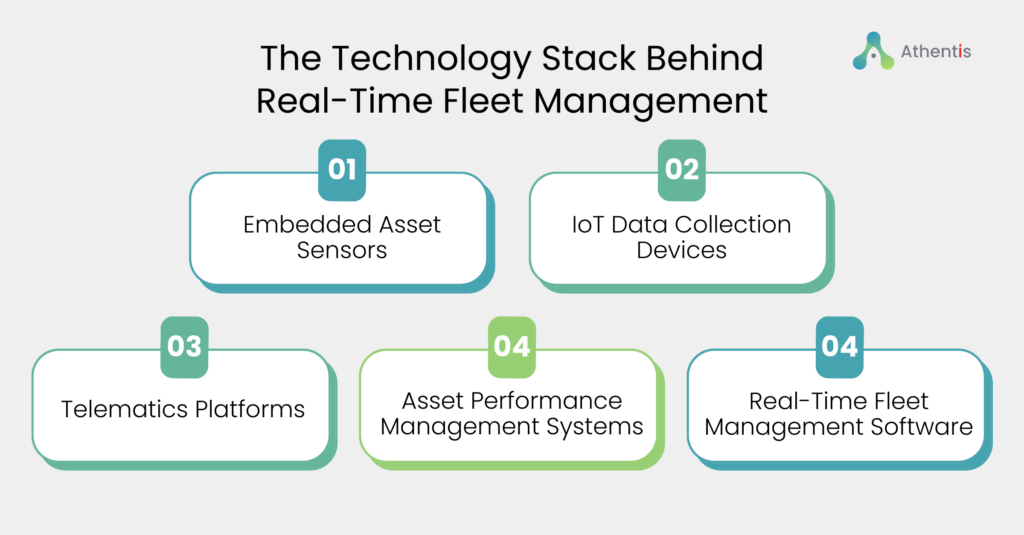 The Technology Stack Behind Real-Time Fleet Management

Athentis

01
Embedded Asset Sensors

02
IoT Data Collection Devices

03
Telematics Platforms

04
Asset Performance Management Systems

04
Real-Time Fleet Management Software